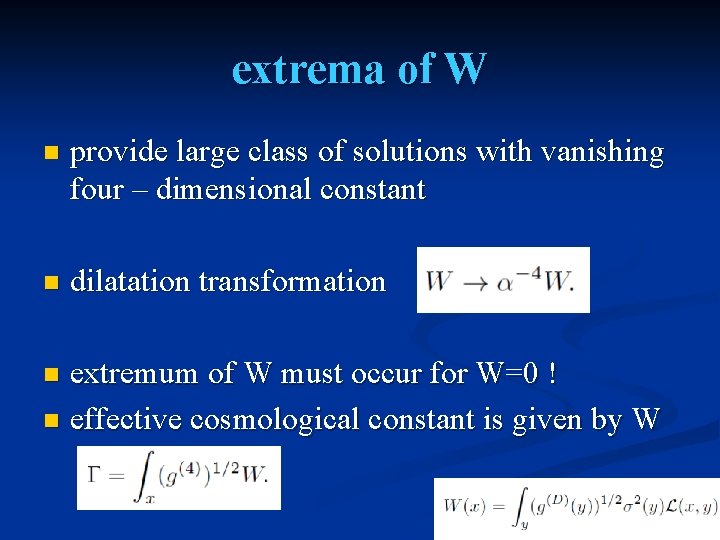 extrema of W

provide large class of solutions with vanishing four – dimensional constant

dilatation transformation $W \to \alpha^{-4} W.$

extremum of W must occur for W=0 !

effective cosmological constant is given by W

$\Gamma = \int_x (g^{(4)})^{1/2} W.$

$W(x) = \int_y (g^{(D)}(y))^{1/2} \sigma^2(y) \mathcal{L}(x, y)$